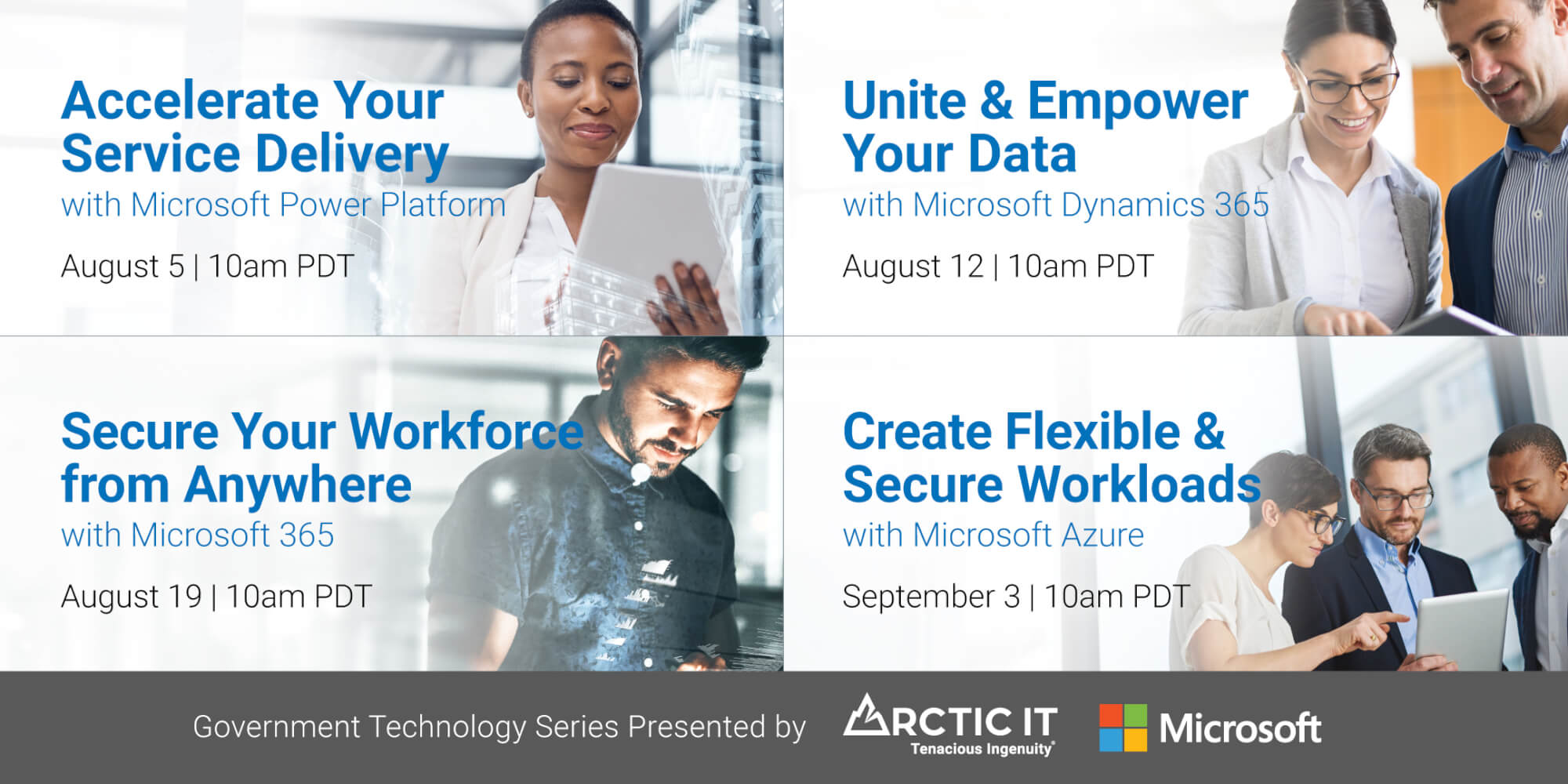 Accelerate Your Service Delivery
with Microsoft Power Platform

August 5 | 10am PDT

Unite & Empower Your Data
with Microsoft Dynamics 365

August 12 | 10am PDT

Secure Your Workforce from Anywhere
with Microsoft 365

August 19 | 10am PDT

Create Flexible & Secure Workloads
with Microsoft Azure

September 3 | 10am PDT

Government Technology Series Presented by ARCTIC IT Tenacious Ingenuity® Microsoft